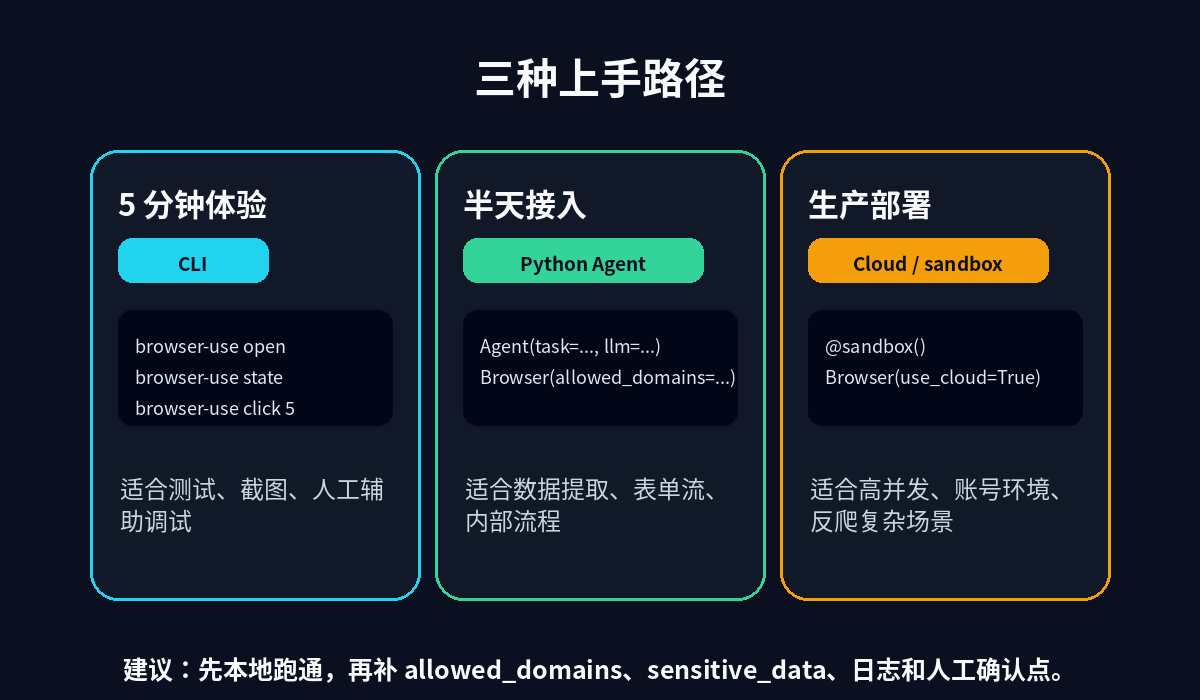 三种上手路径

5 分钟体验

CLI

browser-use open
browser-use state
browser-use click 5

适合测试、截图、人工辅助调试

半天接入

Python Agent

Agent(task=..., llm=...)
Browser(allowed_domains=...)

适合数据提取、表单流、内部流程

生产部署

Cloud / sandbox

@sandbox()
Browser(use_cloud=True)

适合高并发、账号环境、反爬复杂场景

建议：先本地跑通，再补 allowed_domains、sensitive_data、日志和人工确认点。